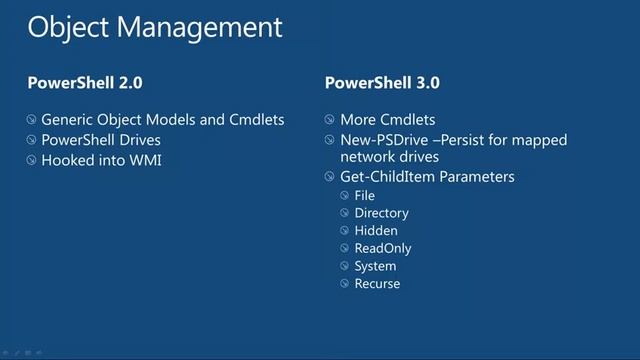 Object Management

PowerShell 2.0

Generic Object Models and Cmdlets
PowerShell Drives
Hooked into WMI

PowerShell 3.0

More Cmdlets
New-PSDrive –Persist for mapped network drives
Get-ChildItem Parameters
File
Directory
Hidden
ReadOnly
System
Recurse